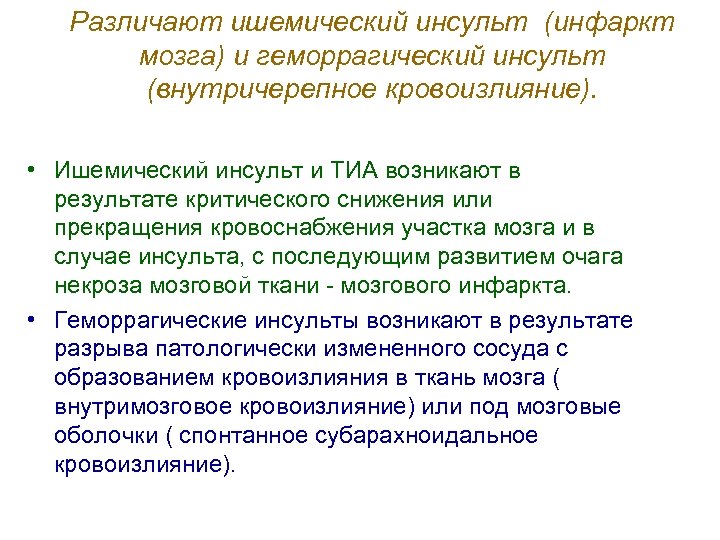 Различают ишемический инсульт (инфаркт мозга) и геморрагический инсульт (внутричерепное кровоизлияние).

• Ишемический инсульт и ТИА возникают в результате критического снижения или прекращения кровоснабжения участка мозга и в случае инсульта, с последующим развитием очага некроза мозговой ткани - мозгового инфаркта.

• Геморрагические инсульты возникают в результате разрыва патологически измененного сосуда с образованием кровоизлияния в ткань мозга ( внутримозговое кровоизлияние) или под мозговые оболочки ( спонтанное субарахноидальное кровоизлияние).